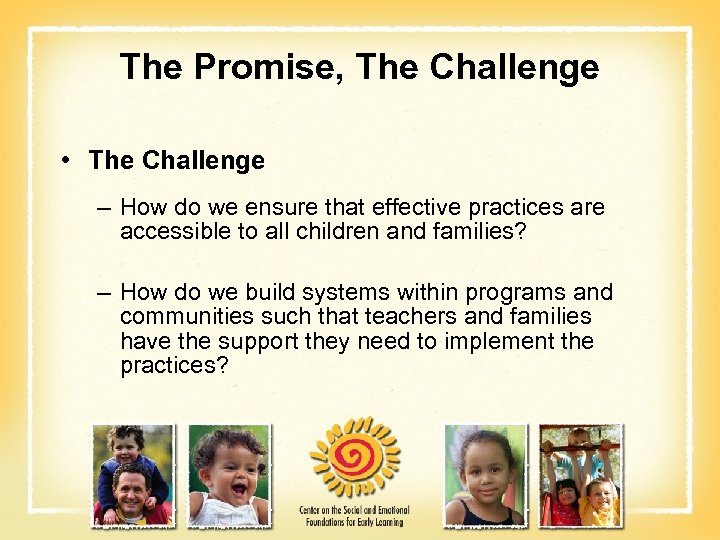 The Promise, The Challenge

• The Challenge

– How do we ensure that effective practices are accessible to all children and families?

– How do we build systems within programs and communities such that teachers and families have the support they need to implement the practices?

Center on the Social and Emotional Foundations for Early Learning